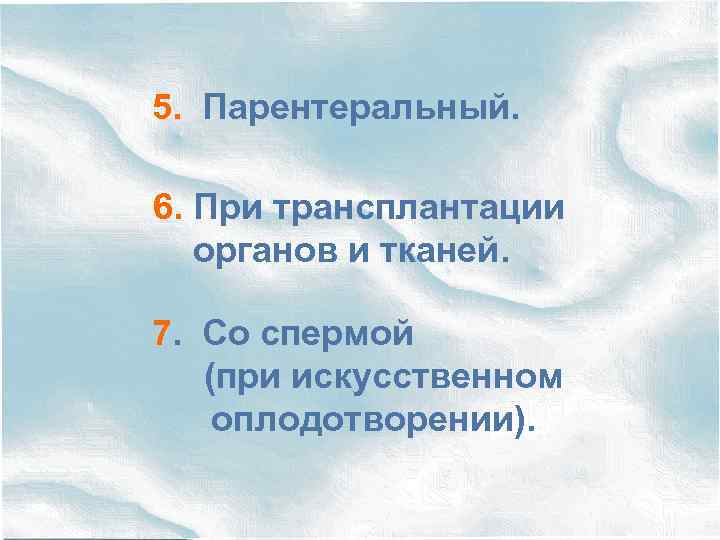 5. Парентеральный.

6. При трансплантации органов и тканей.

7. Со спермой (при искусственном оплодотворении).